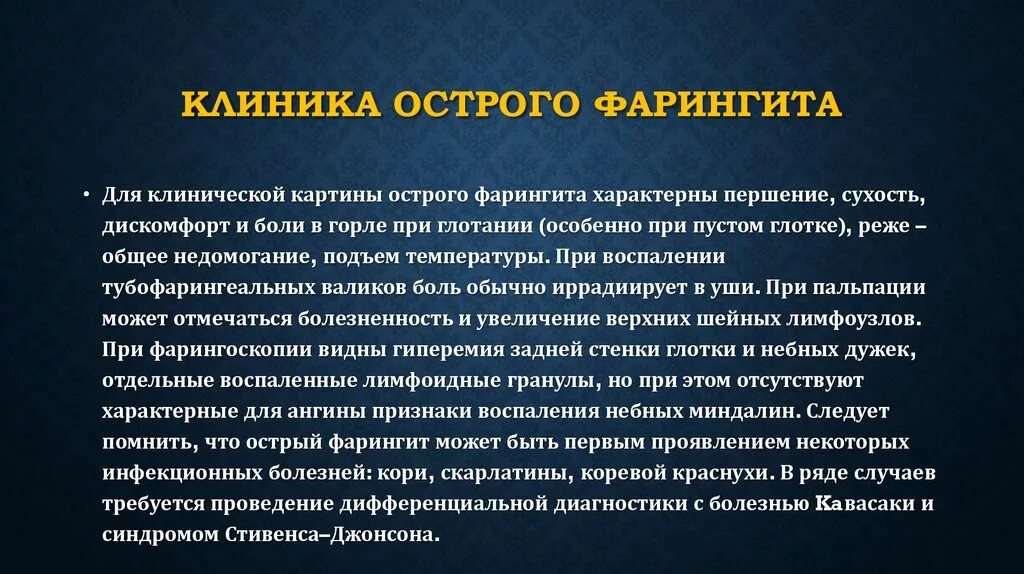 КЛИНИКА ОСТРОГО ФАРИНГИТА

• Для клинической картины острого фарингита характерны першение, сухость, дискомфорт и боли в горле при глотании (особенно при пустом глотке), реже – общее недомогание, подъем температуры. При воспалении тубофарингеальных валиков боль обычно иррадиирует в уши. При пальпации может отмечаться болезненность и увеличение верхних шейных лимфоузлов. При фарингоскопии видны гиперемия задней стенки глотки и небных дужек, отдельные воспаленные лимфоидные гранулы, но при этом отсутствуют характерные для ангины признаки воспаления небных миндалин. Следует помнить, что острый фарингит может быть первым проявлением некоторых инфекционных болезней: кори, скарлатины, коревой краснухи. В ряде случаев требуется проведение дифференциальной диагностики с болезнью Кавасаки и синдромом Стивенса–Джонсона.